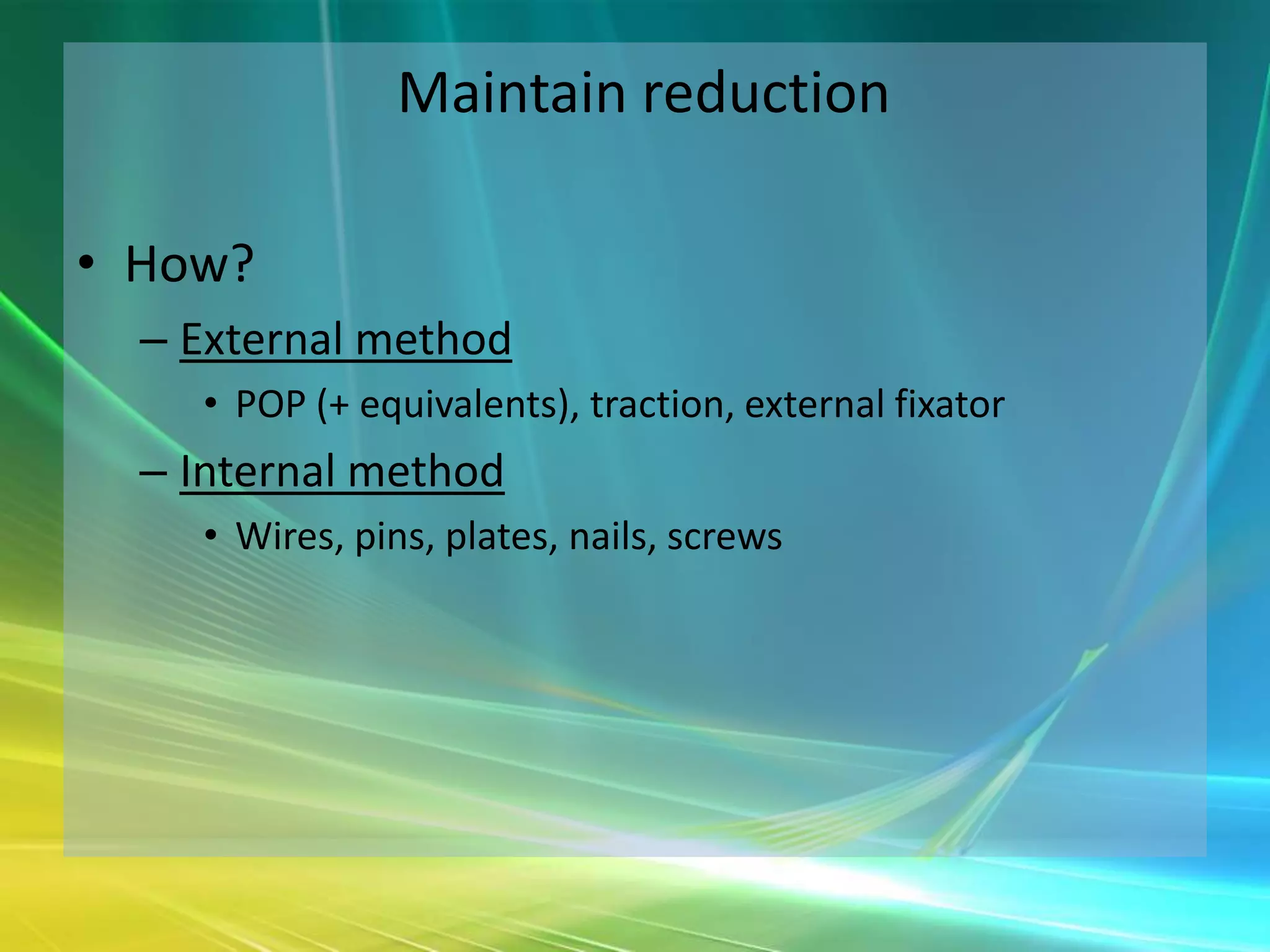 Maintain reduction

• How?
– External method
• POP (+ equivalents), traction, external fixator
– Internal method
• Wires, pins, plates, nails, screws